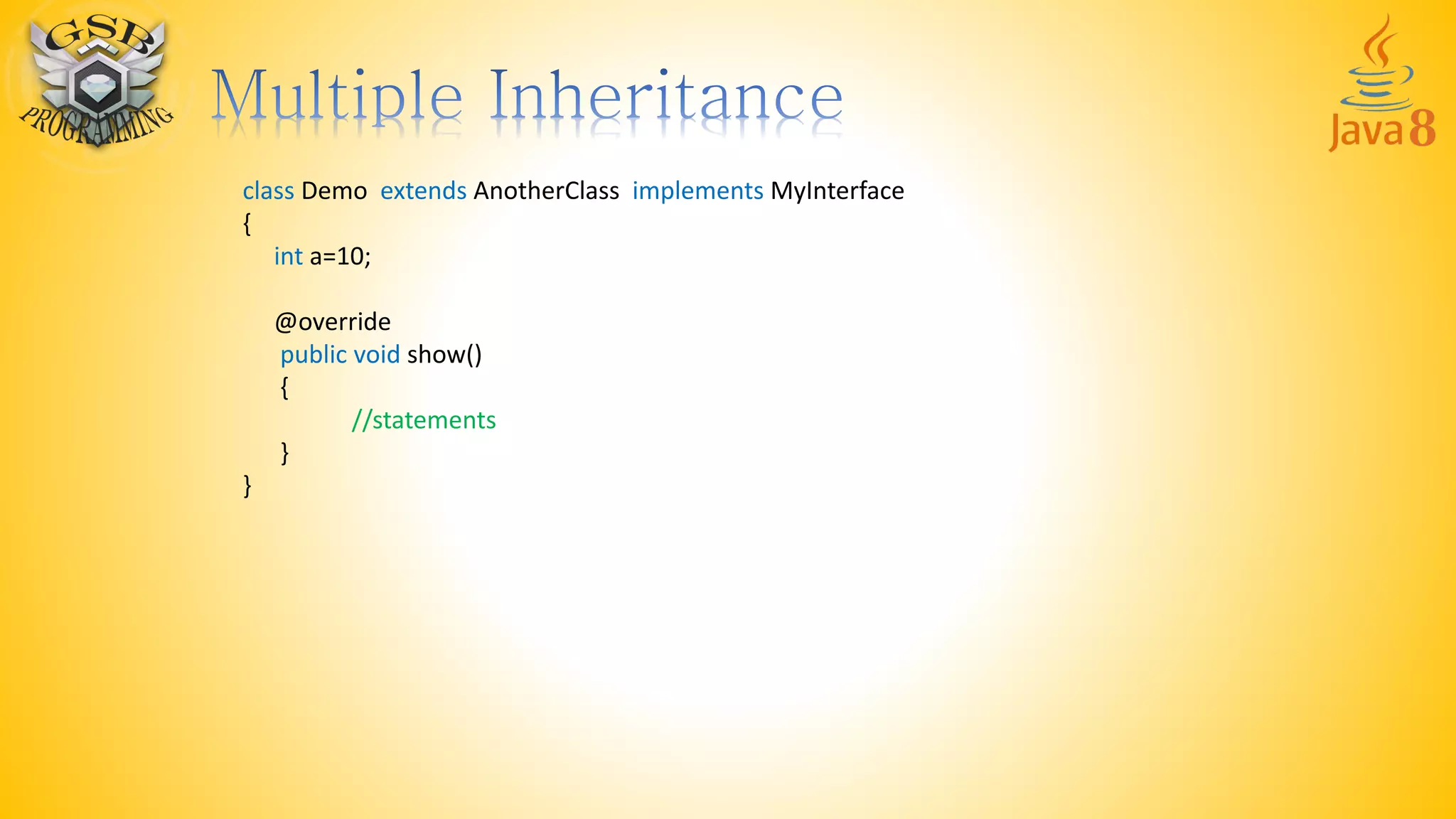 GSB PROGRAMMING

Multiple Inheritance

Java 8

class Demo extends AnotherClass implements MyInterface
{
    int a=10;

    @override
    public void show()
    {
            //statements
    }
}